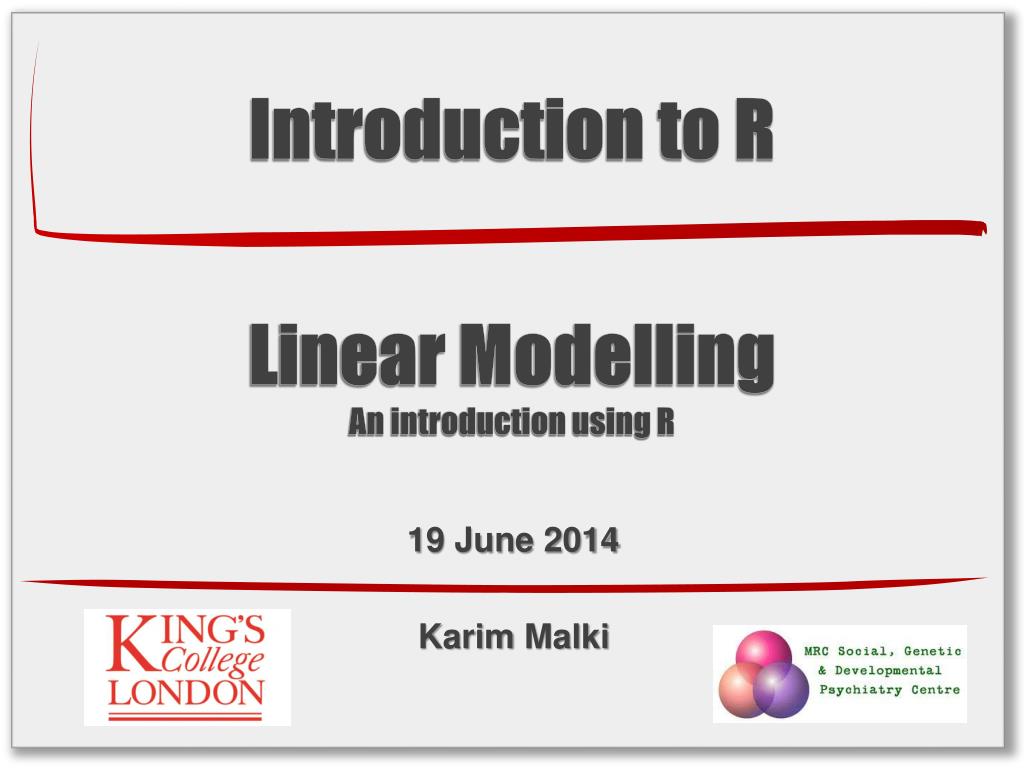 Introduction to R

Linear Modelling
An introduction using R

19 June 2014

KING'S College LONDON

Karim Malki

MRC Social, Genetic & Developmental Psychiatry Centre